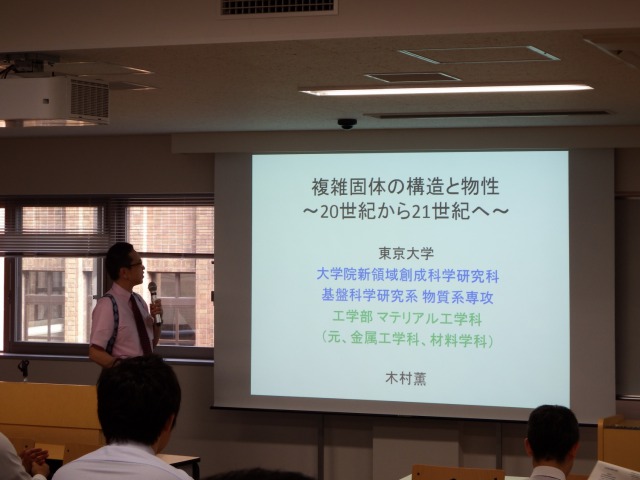 複雑固体の構造と物性
～20世紀から21世紀へ～

東京大学
大学院新領域創成科学研究科
基盤科学研究系 物質系専攻
工学部 マテリアル工学科
（元、金属工学科、材料学科）

木村薫